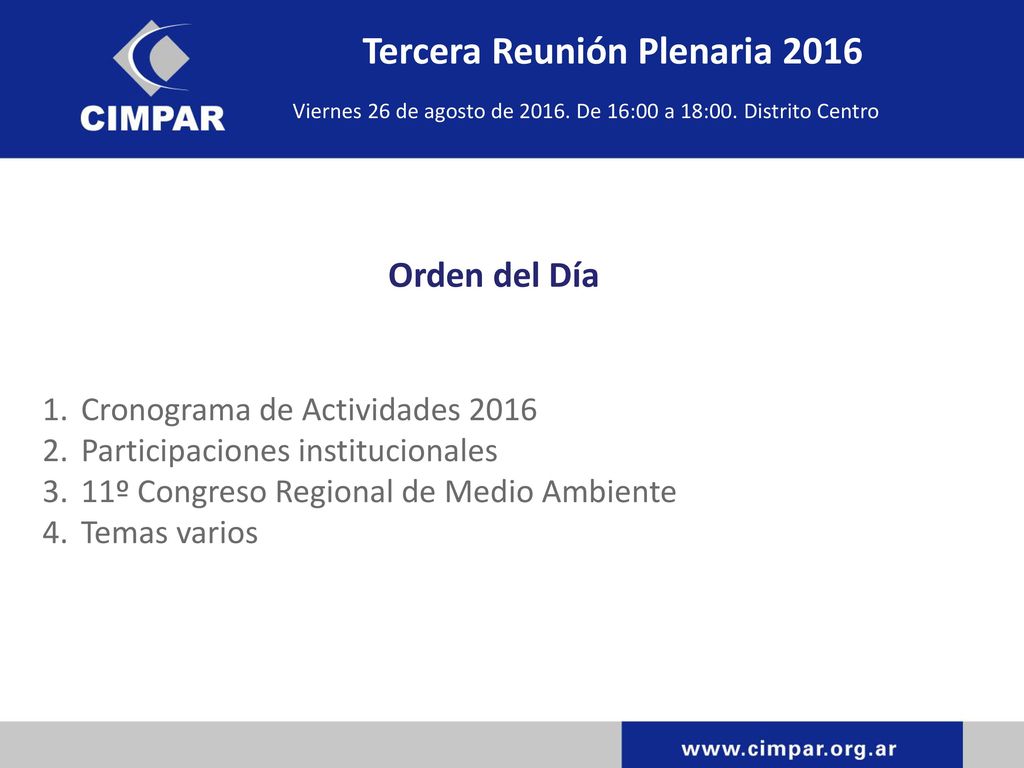 CIMPAR

Tercera Reunión Plenaria 2016

Viernes 26 de agosto de 2016. De 16:00 a 18:00. Distrito Centro

Orden del Día

1. Cronograma de Actividades 2016
2. Participaciones institucionales
3. 11º Congreso Regional de Medio Ambiente
4. Temas varios

www.cimpar.org.ar